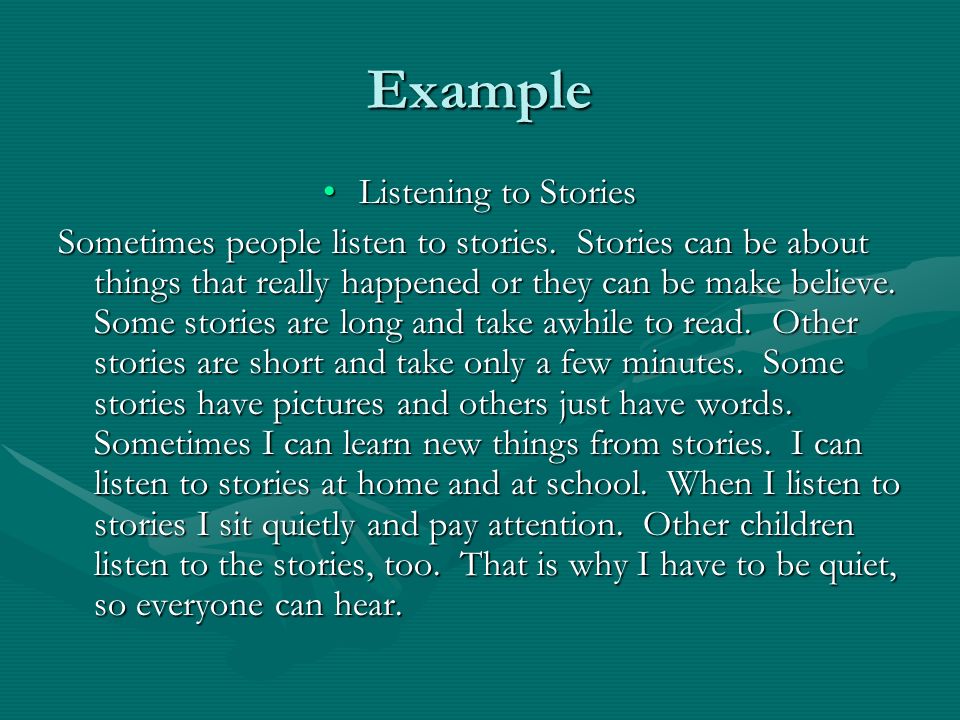 Example

• Listening to Stories

Sometimes people listen to stories. Stories can be about things that really happened or they can be make believe. Some stories are long and take awhile to read. Other stories are short and take only a few minutes. Some stories have pictures and others just have words. Sometimes I can learn new things from stories. I can listen to stories at home and at school. When I listen to stories I sit quietly and pay attention. Other children listen to the stories, too. That is why I have to be quiet, so everyone can hear.